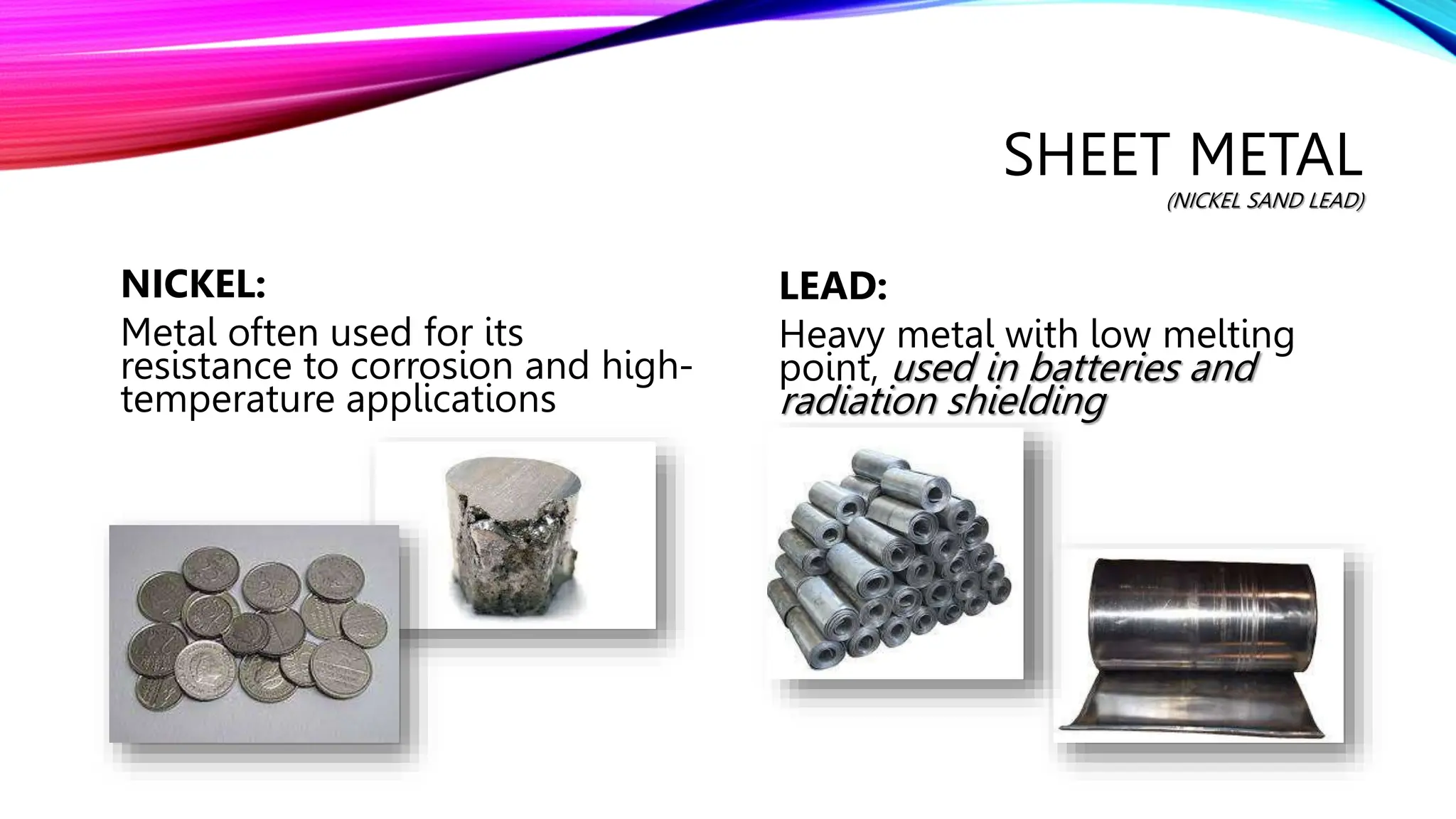 SHEET METAL
(NICKEL SAND LEAD)

NICKEL:
Metal often used for its resistance to corrosion and high-temperature applications

LEAD:
Heavy metal with low melting point, used in batteries and radiation shielding